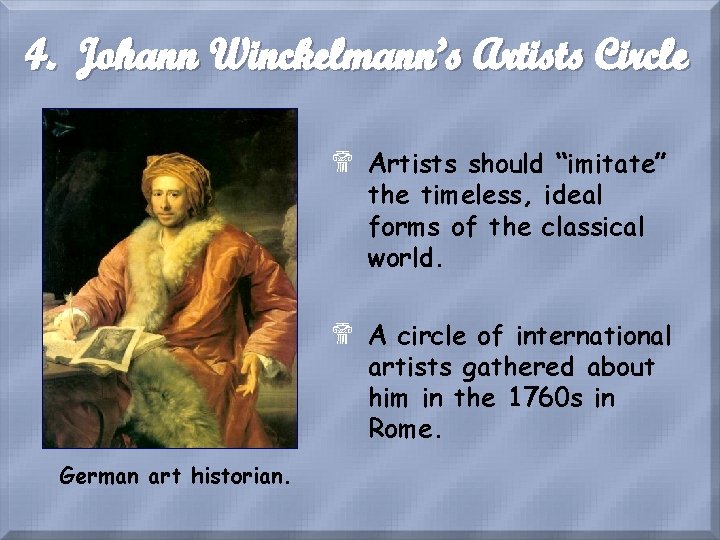 4. Johann Winckelmann's Artists Circle

German art historian.

Artists should "imitate" the timeless, ideal forms of the classical world.

A circle of international artists gathered about him in the 1760s in Rome.